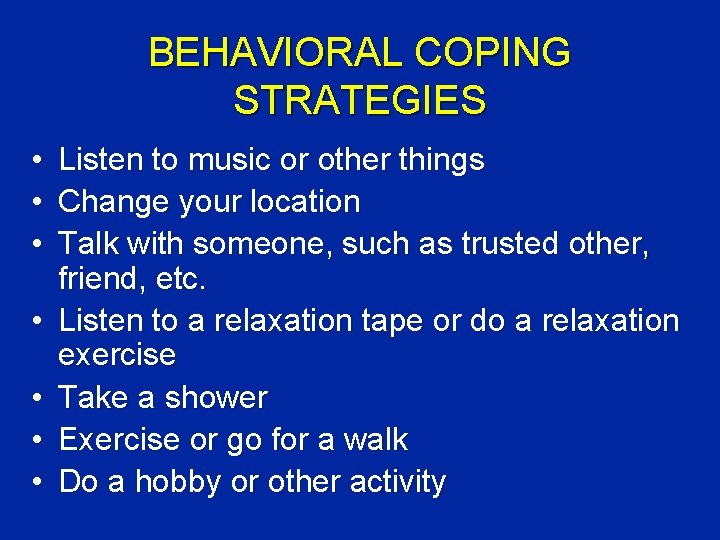 BEHAVIORAL COPING STRATEGIES

• Listen to music or other things
• Change your location
• Talk with someone, such as trusted other, friend, etc.
• Listen to a relaxation tape or do a relaxation exercise
• Take a shower
• Exercise or go for a walk
• Do a hobby or other activity